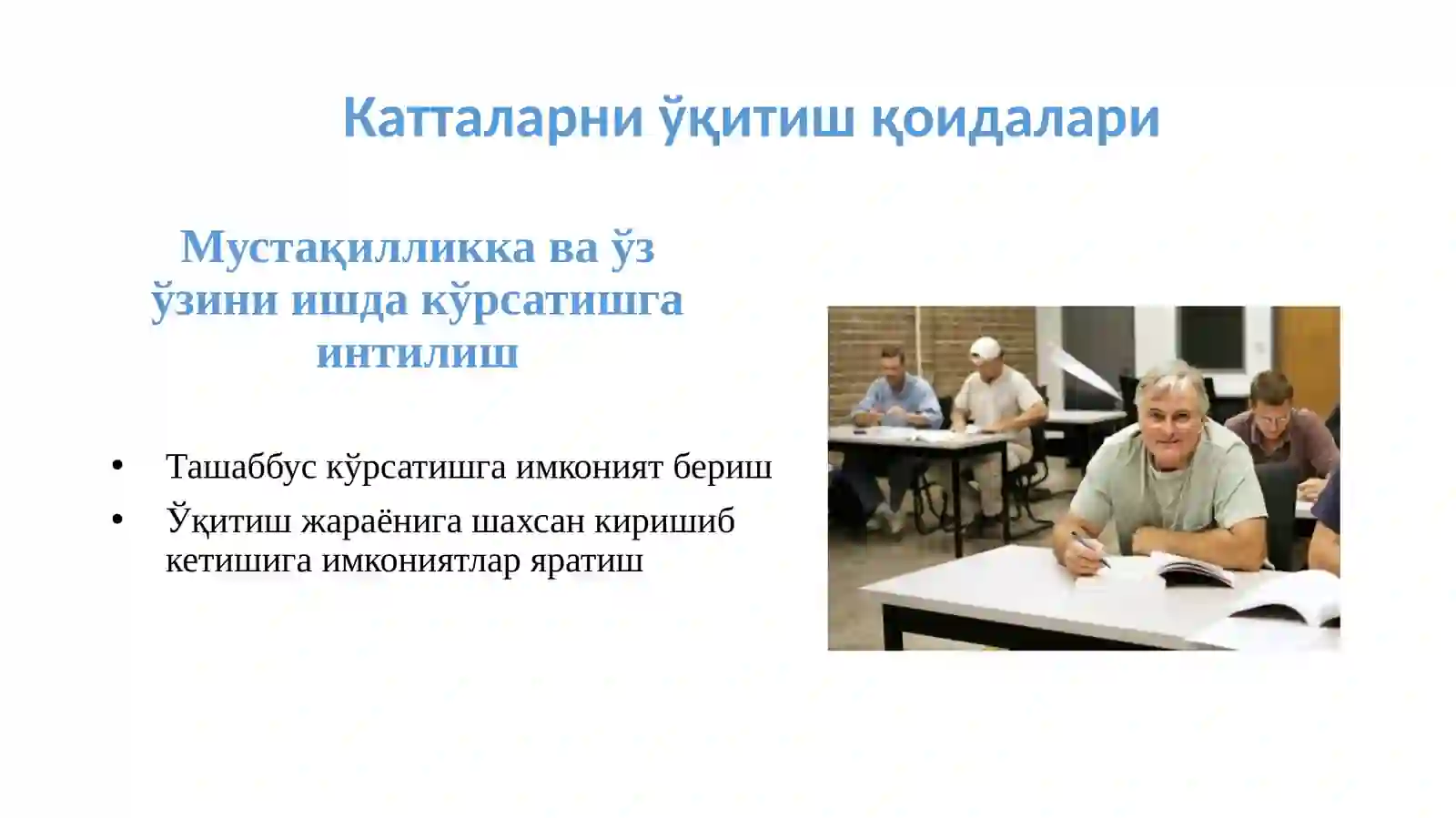 Катталарни ўқитиш қоидалари

Мустақилликка ва ўз ўзини ишда кўрсатишга интилиш

• Ташаббус кўрсатишга имконият бериш
• Ўқитиш жараёнига шахсан киришиб кетишига имкониятлар яратиш